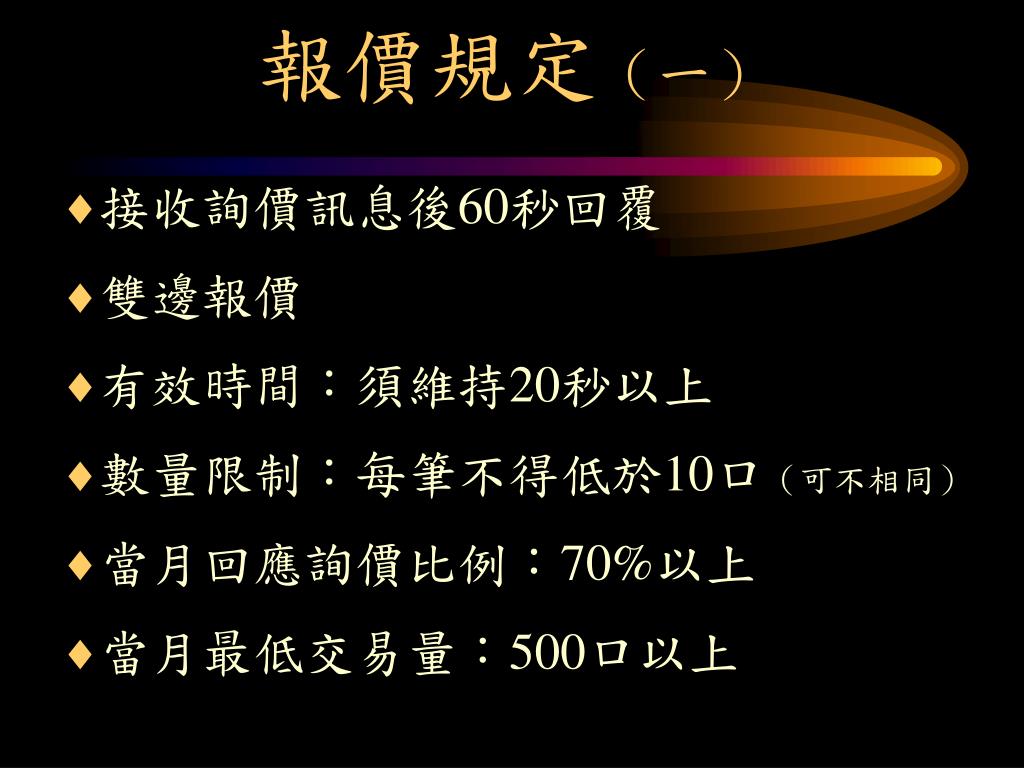 報價規定（一）

♦接收詢價訊息後60秒回覆

♦雙邊報價

♦有效時間：須維持20秒以上

♦數量限制：每筆不得低於10口（可不相同）

♦當月回應詢價比例：70%以上

♦當月最低交易量：500口以上